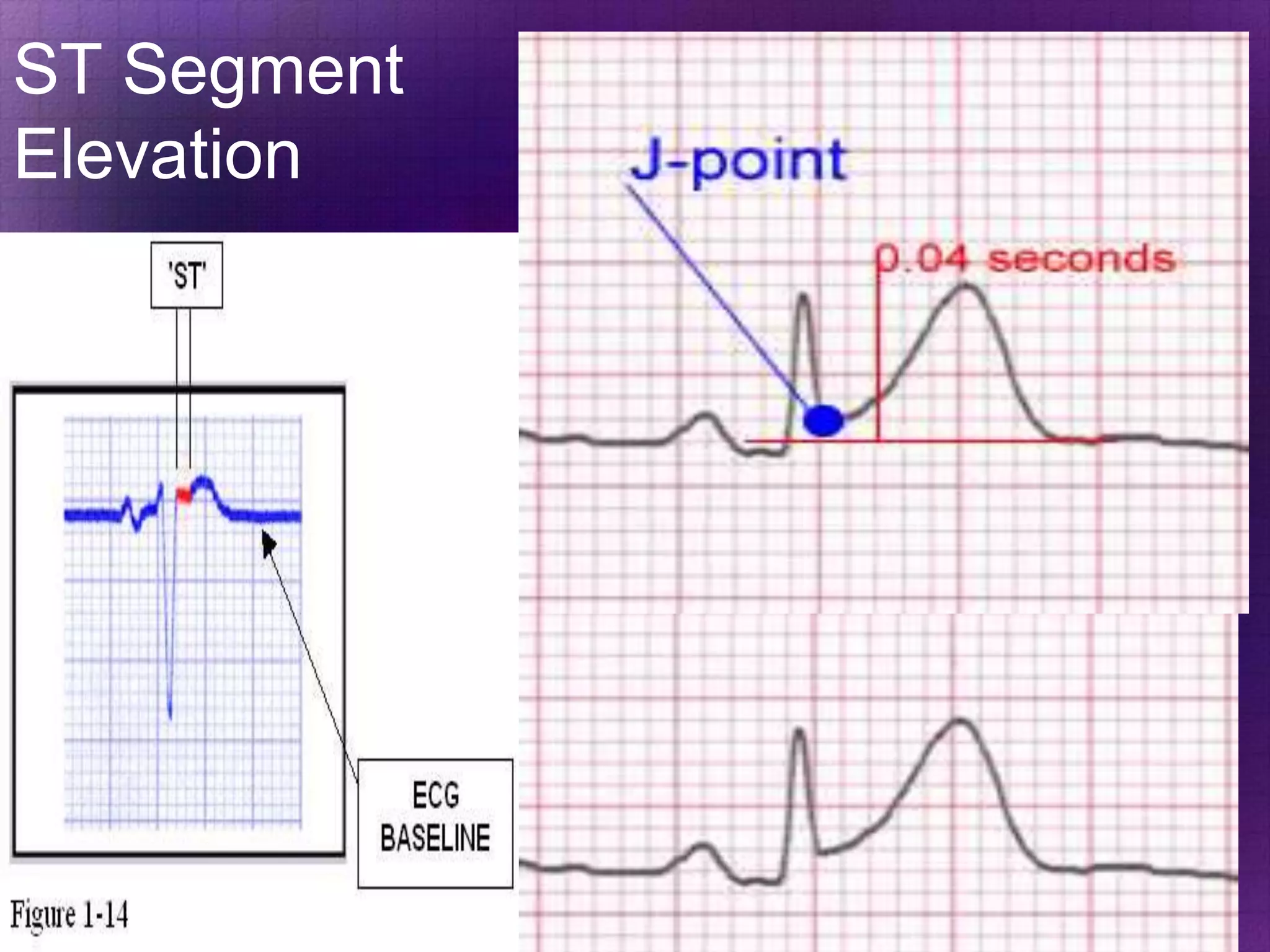 ST Segment Elevation

'ST'

ECG BASELINE

Figure 1-14

J-point

0.04 seconds